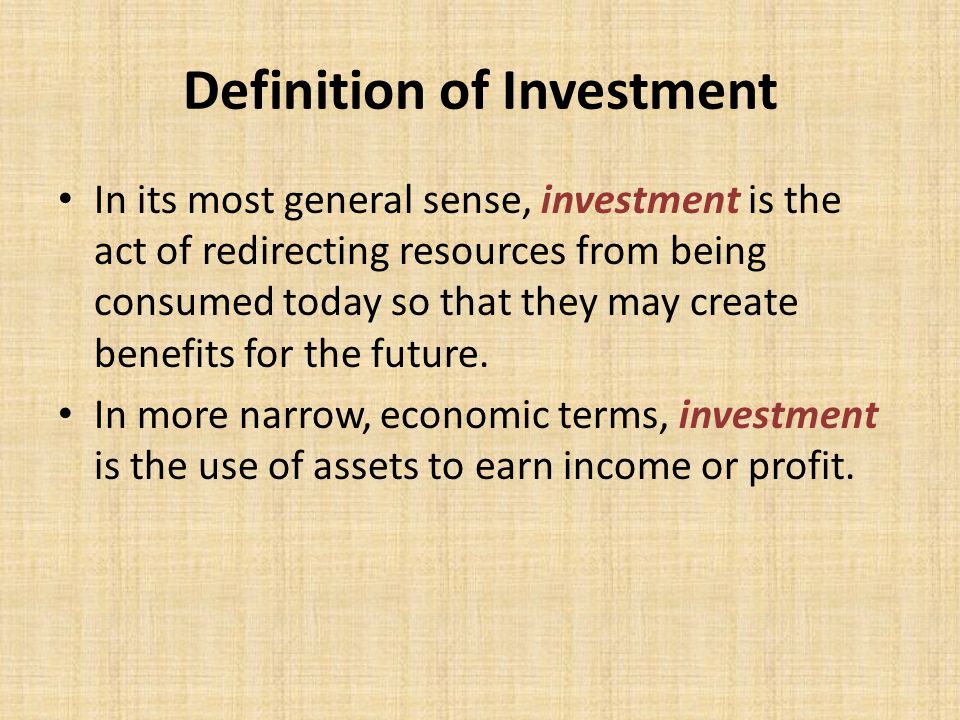 Definition of Investment

• In its most general sense, investment is the act of redirecting resources from being consumed today so that they may create benefits for the future.

• In more narrow, economic terms, investment is the use of assets to earn income or profit.